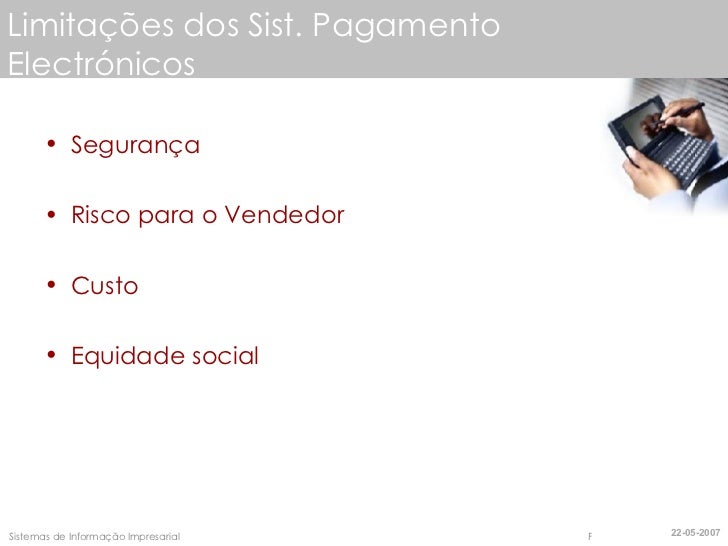 Limitações dos Sist. Pagamento Electrónicos

• Segurança

• Risco para o Vendedor

• Custo

• Equidade social

Sistemas de Informação Impresarial

F

22-05-2007